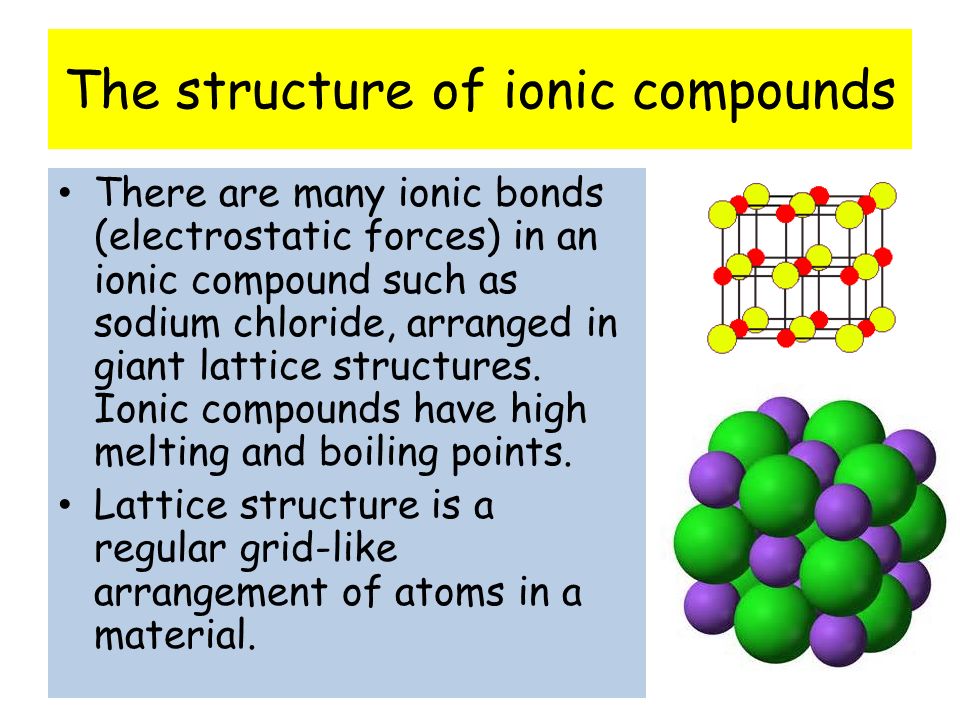 The structure of ionic compounds

• There are many ionic bonds (electrostatic forces) in an ionic compound such as sodium chloride, arranged in giant lattice structures. Ionic compounds have high melting and boiling points.
• Lattice structure is a regular grid-like arrangement of atoms in a material.